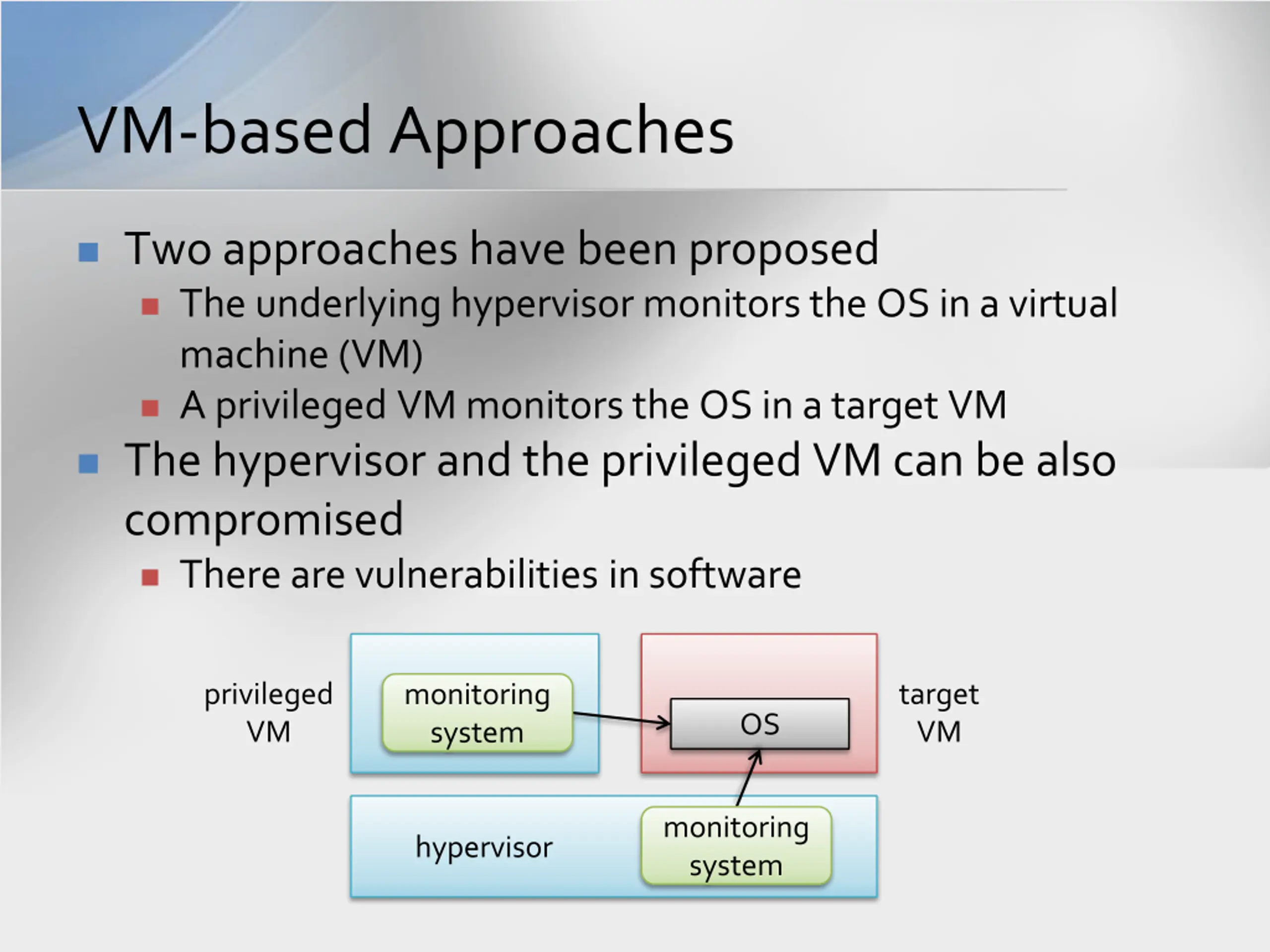 VM-based Approaches

Two approaches have been proposed

The underlying hypervisor monitors the OS in a virtual machine (VM)

A privileged VM monitors the OS in a target VM

The hypervisor and the privileged VM can be also compromised

There are vulnerabilities in software

privileged VM

monitoring system

OS

target VM

hypervisor

monitoring system